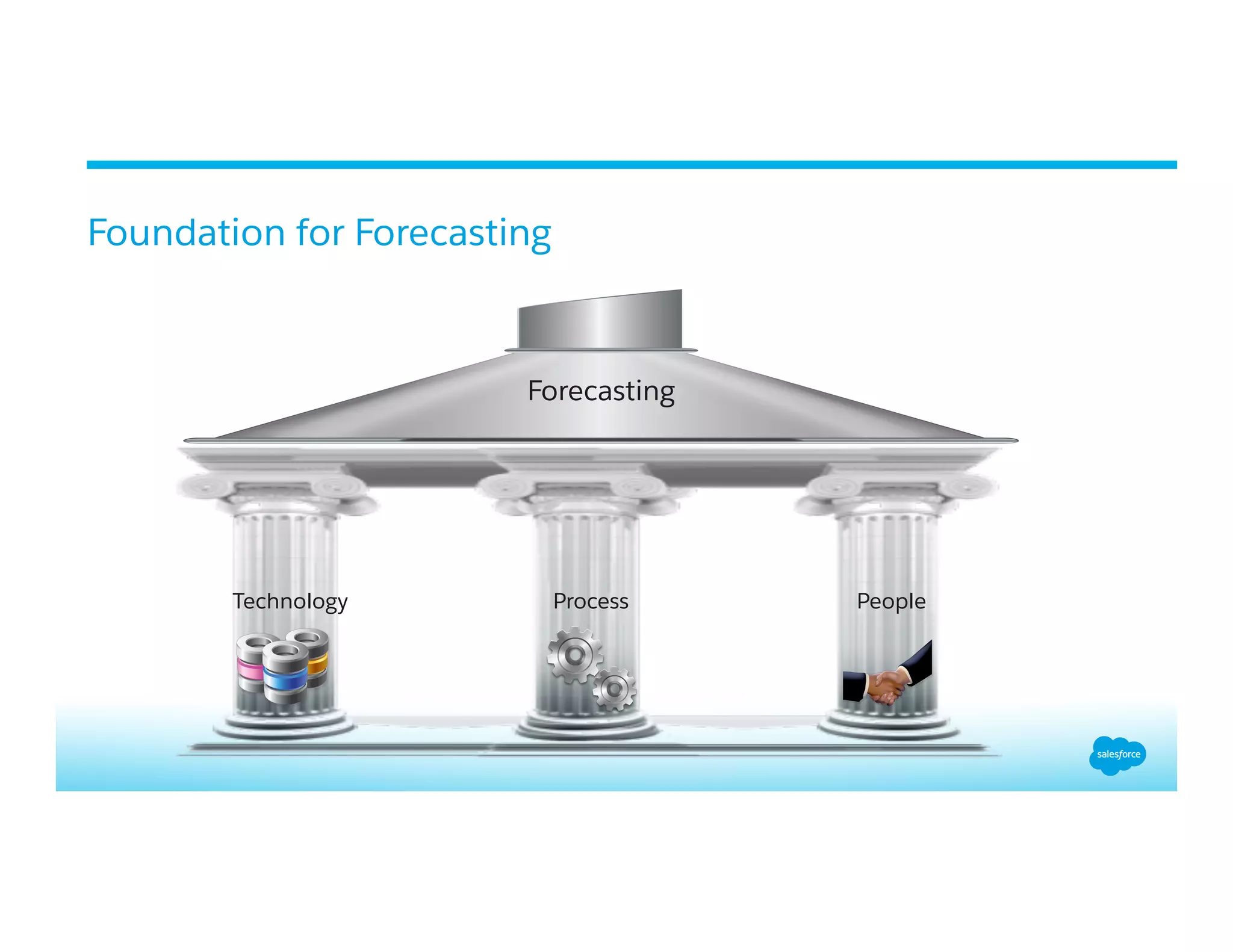 Foundation for Forecasting

Forecasting

Technology

Process

People

salesforce